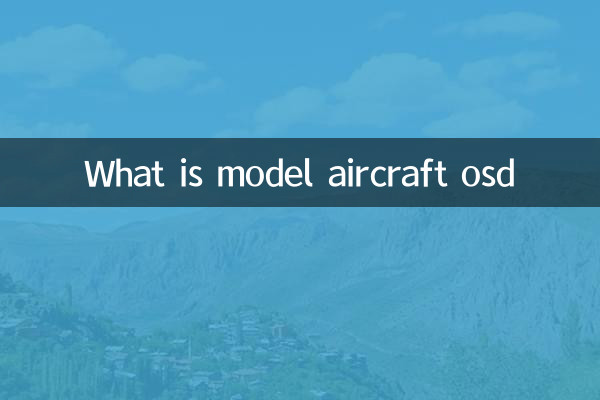 What is model aircraft osd